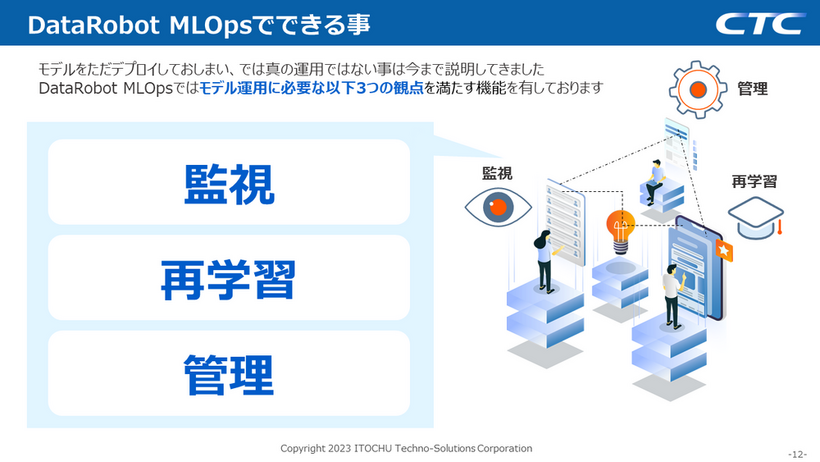 DataRobot MLOpsでできる事

CTC

モデルをただデプロイしておしまい、では真の運用ではない事は今まで説明してきました
DataRobot MLOpsではモデル運用に必要な以下3つの観点を満たす機能を有しております

監視

再学習

管理

管理

監視

再学習

Copyright 2023 ITOCHU Techno-Solutions Corporation

-12-